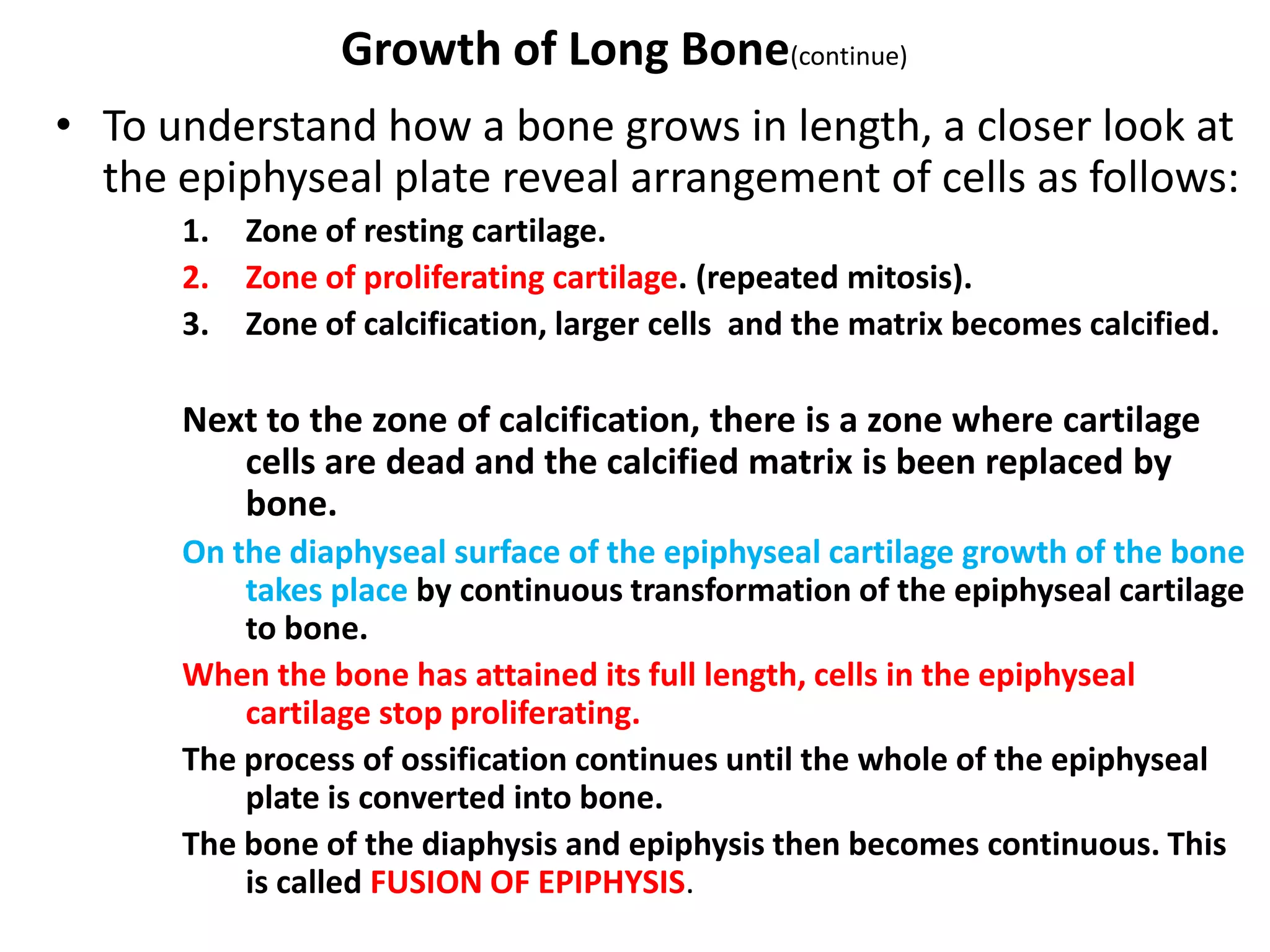 Growth of Long Bone(continue)

• To understand how a bone grows in length, a closer look at the epiphyseal plate reveal arrangement of cells as follows:

1. Zone of resting cartilage.
2. Zone of proliferating cartilage. (repeated mitosis).
3. Zone of calcification, larger cells and the matrix becomes calcified.

Next to the zone of calcification, there is a zone where cartilage cells are dead and the calcified matrix is been replaced by bone.

On the diaphyseal surface of the epiphyseal cartilage growth of the bone takes place by continuous transformation of the epiphyseal cartilage to bone.

When the bone has attained its full length, cells in the epiphyseal cartilage stop proliferating.

The process of ossification continues until the whole of the epiphyseal plate is converted into bone.

The bone of the diaphysis and epiphysis then becomes continuous. This is called FUSION OF EPIPHYSIS.